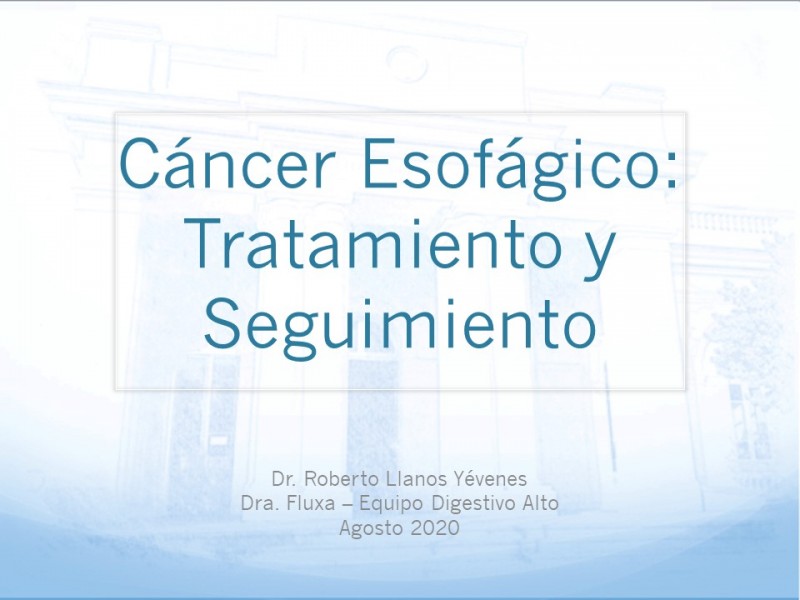 Cáncer Esofágico: Tratamiento y Seguimiento

Dr. Roberto Llanos Yévenes
Dra. Fluxa – Equipo Digestivo Alto
Agosto 2020